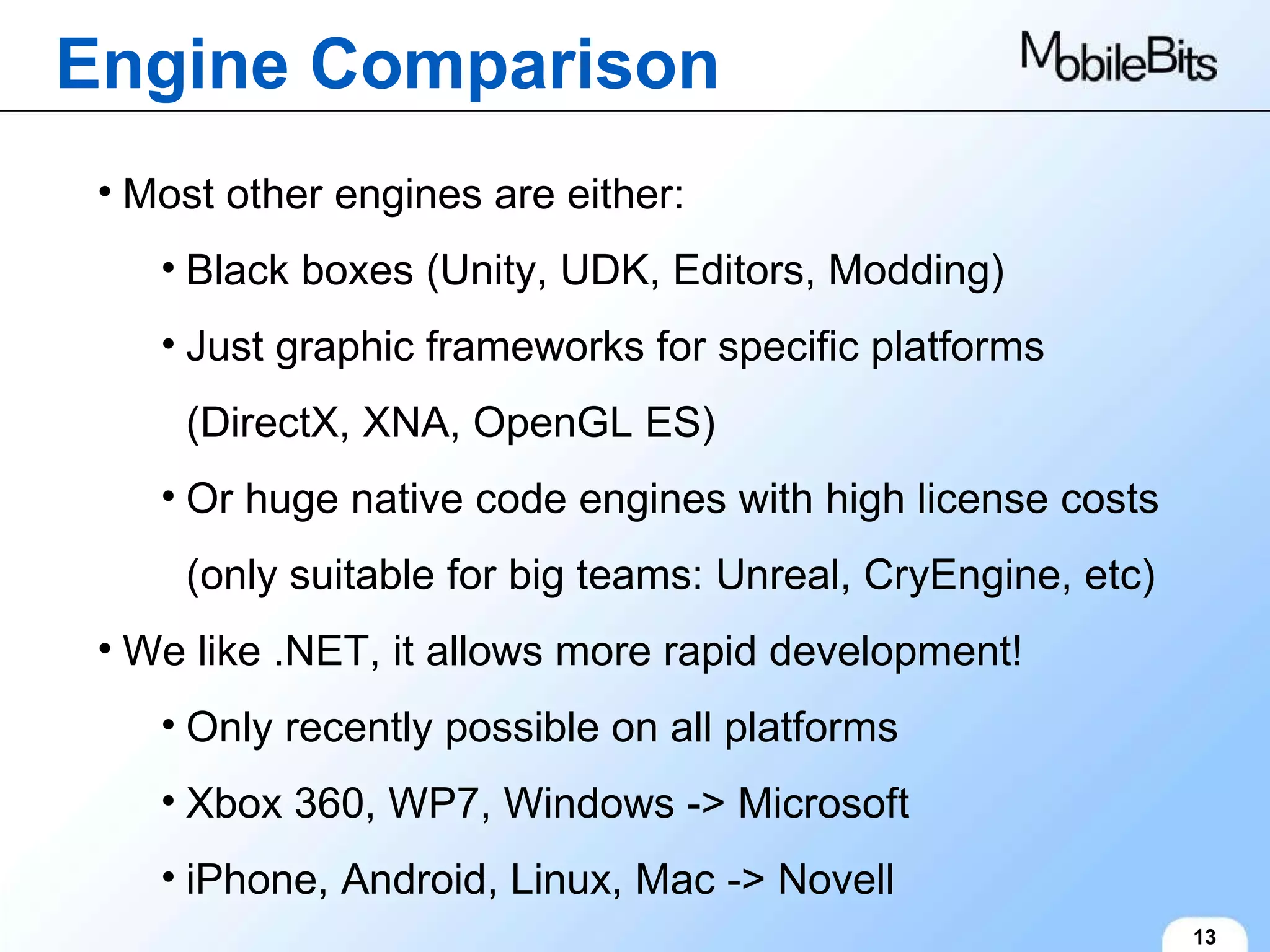 Engine Comparison

MobileBits

• Most other engines are either:

• Black boxes (Unity, UDK, Editors, Modding)

• Just graphic frameworks for specific platforms (DirectX, XNA, OpenGL ES)

• Or huge native code engines with high license costs (only suitable for big teams: Unreal, CryEngine, etc)

• We like .NET, it allows more rapid development!

• Only recently possible on all platforms

• Xbox 360, WP7, Windows -> Microsoft

• iPhone, Android, Linux, Mac -> Novell

13